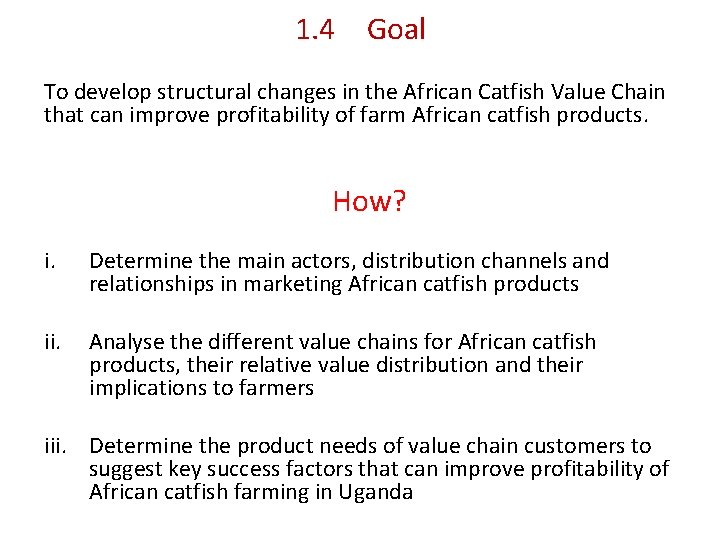 1.4 Goal

To develop structural changes in the African Catfish Value Chain that can improve profitability of farm African catfish products.

How?

i. Determine the main actors, distribution channels and relationships in marketing African catfish products

ii. Analyse the different value chains for African catfish products, their relative value distribution and their implications to farmers

iii. Determine the product needs of value chain customers to suggest key success factors that can improve profitability of African catfish farming in Uganda